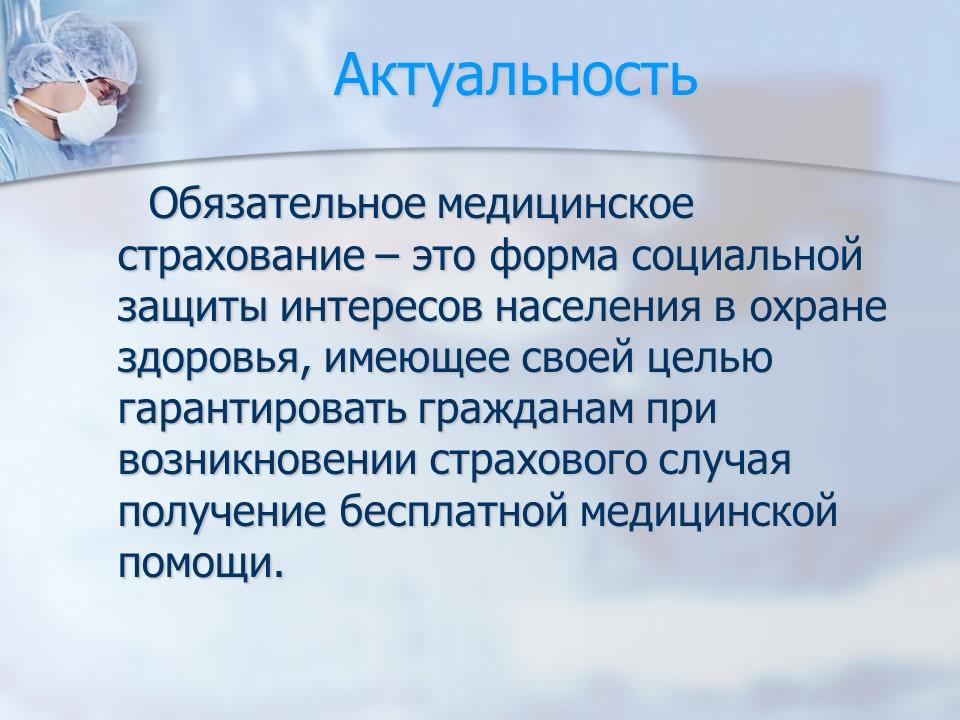 Актуальность

Обязательное медицинское страхование – это форма социальной защиты интересов населения в охране здоровья, имеющее своей целью гарантировать гражданам при возникновении страхового случая получение бесплатной медицинской помощи.